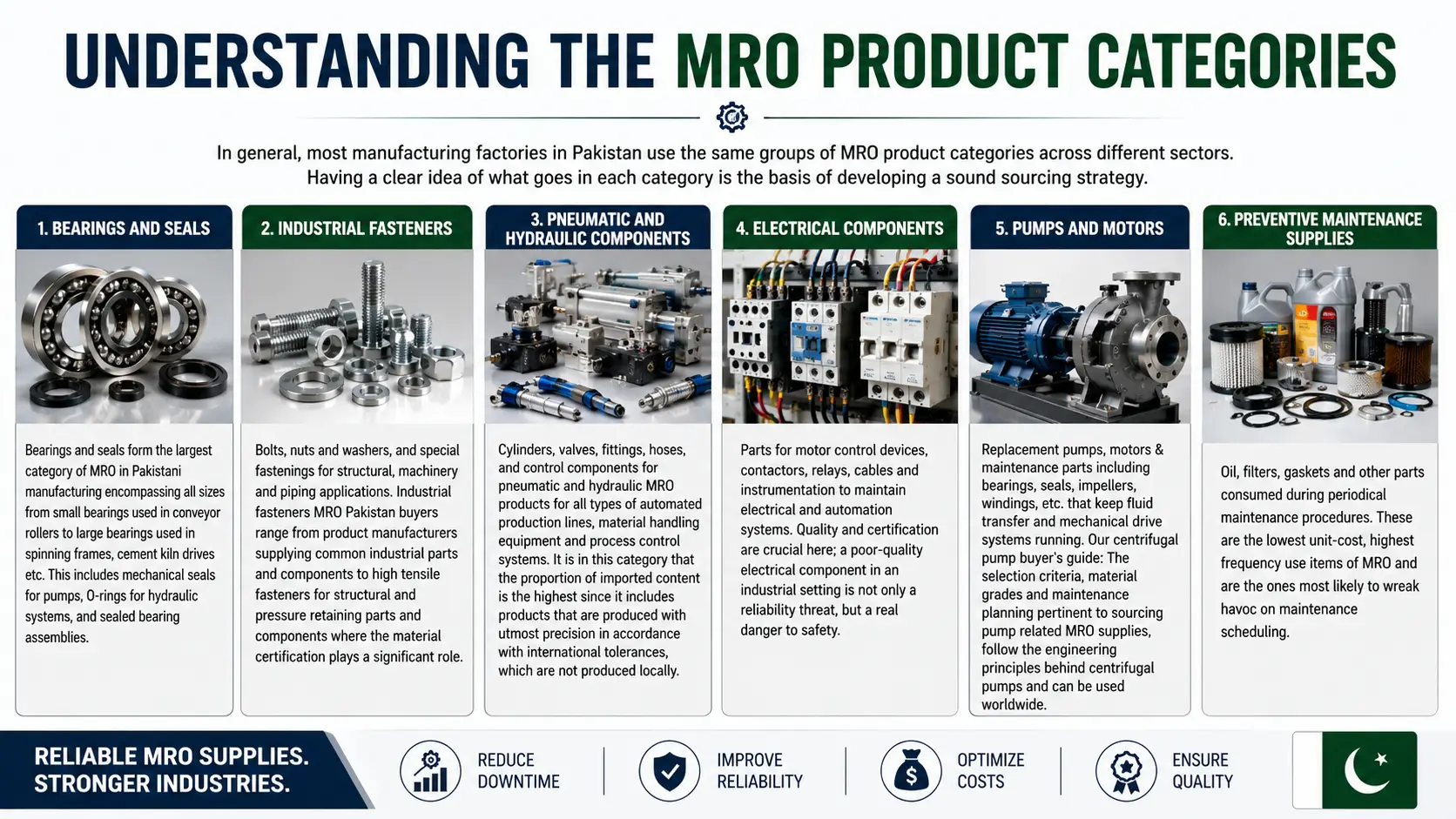 UNDERSTANDING THE MRO PRODUCT CATEGORIES

In general, most manufacturing factories in Pakistan use the same groups of MRO product categories across different sectors. Having a clear idea of what goes in each category is the basis of developing a sound sourcing strategy.

1. BEARINGS AND SEALS

Bearings and seals form the largest category of MRO in Pakistani manufacturing encompassing all sizes from small bearings used in conveyor rollers to large bearings used in spinning frames, cement kiln drives etc. This includes mechanical seals for pumps, O-rings for hydraulic systems, and sealed bearing assemblies.

2. INDUSTRIAL FASTENERS

Bolts, nuts and washers, and special fastenings for structural, machinery and piping applications. Industrial fasteners MRO Pakistan buyers range from product manufacturers supplying common industrial parts and components to high tensile fasteners for structural and pressure retaining parts and components where the material certification plays a significant role.

3. PNEUMATIC AND HYDRAULIC COMPONENTS

Cylinders, valves, fittings, hoses, and control components for pneumatic and hydraulic MRO products for all types of automated production lines, material handling equipment and process control systems. It is in this category that the proportion of imported content is the highest since it includes products that are produced with utmost precision in accordance with international tolerances, which are not produced locally.

4. ELECTRICAL COMPONENTS

Parts for motor control devices, contactors, relays, cables and instrumentation to maintain electrical and automation systems. Quality and certification are crucial here; a poor-quality electrical component in an industrial setting is not only a reliability threat, but a real danger to safety.

5. PUMPS AND MOTORS

Replacement pumps, motors & maintenance parts including bearings, seals, impellers, windings, etc. that keep fluid transfer and mechanical drive systems running. Our centrifugal pump buyer's guide: The selection criteria, material grades and maintenance planning pertinent to sourcing pump related MRO supplies, follow the engineering principles behind centrifugal pumps and can be used worldwide.

6. PREVENTIVE MAINTENANCE SUPPLIES

Oil, filters, gaskets and other parts consumed during periodical maintenance procedures. These are the lowest unit-cost, highest frequency use items of MRO and are the ones most likely to wreak havoc on maintenance scheduling.

RELIABLE MRO SUPPLIES. STRONGER INDUSTRIES.

REDUCE DOWNTIME

IMPROVE RELIABILITY

OPTIMIZE COSTS

ENSURE QUALITY